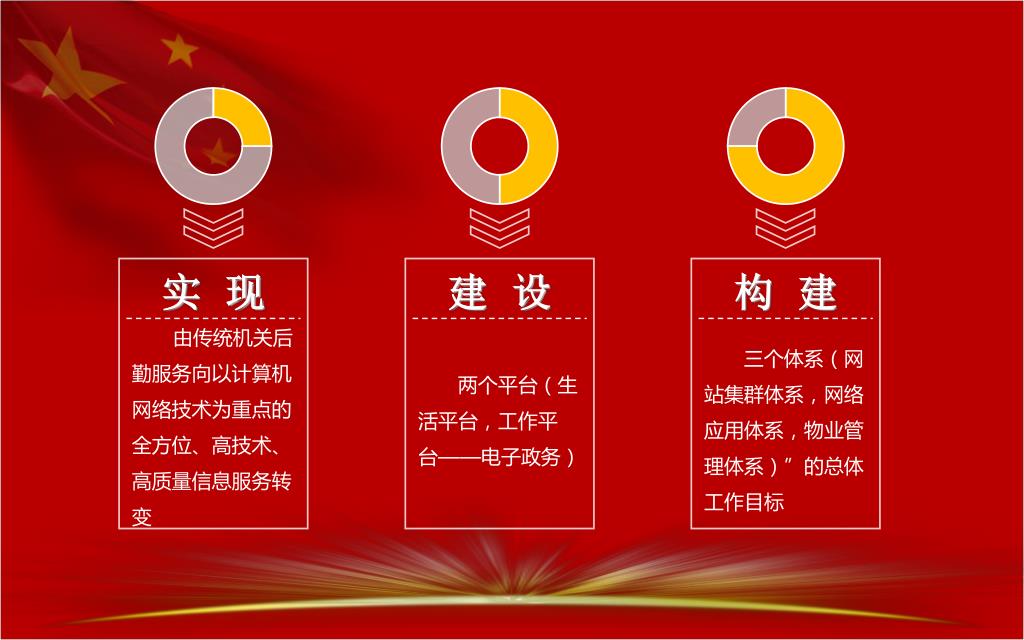 实 现

由传统机关后勤服务向以计算机网络技术为重点的全方位、高技术、高质量信息服务转变

建 设

两个平台（生活平台，工作平台——电子政务）

构 建

三个体系（网站集群体系，网络应用体系，物业管理体系）”的总体工作目标